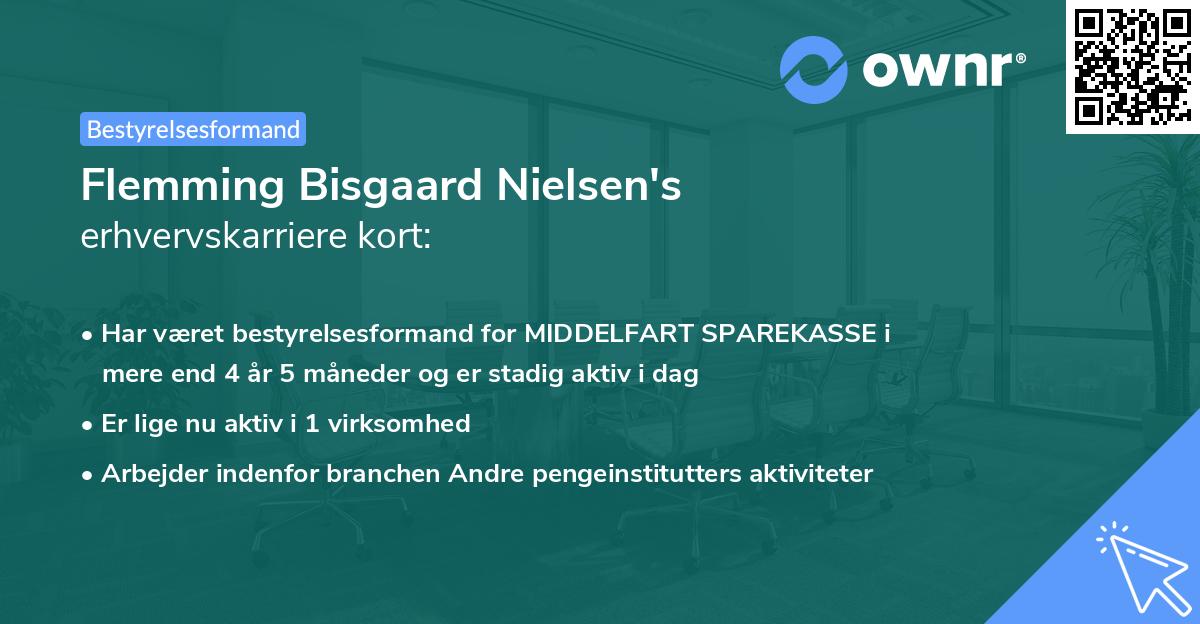 ownr®

Bestyrelsesformand

Flemming Bisgaard Nielsen's
erhvervskarriere kort:

• Har været bestyrelsesformand for MIDDELFART SPAREKASSE i mere end 4 år 5 måneder og er stadig aktiv i dag
• Er lige nu aktiv i 1 virksomhed
• Arbejder indenfor branchen Andre pengeinstitutters aktiviteter